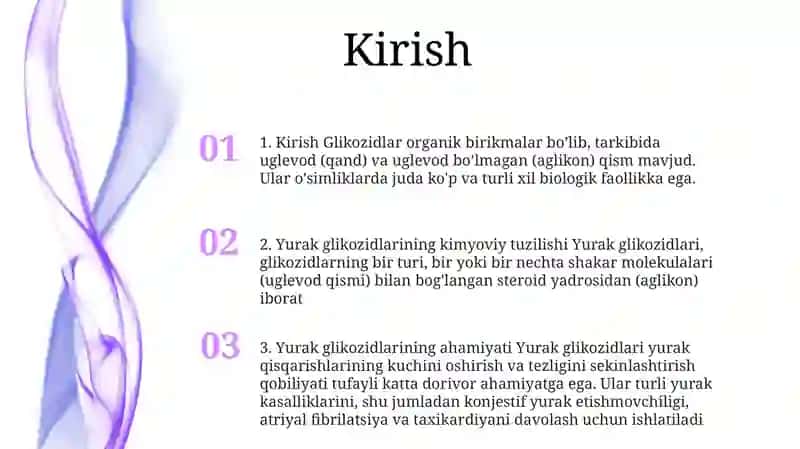 Kirish

01

1. Kirish Glikozidlar organik birikmalar bo'lib, tarkibida uglevod (qand) va uglevod bo'lmagan (aglikon) qism mavjud. Ular o'simliklarda juda ko'p va turli xil biologik faollikka ega.

02

2. Yurak glikozidlarining kimyoviy tuzilishi Yurak glikozidlari, glikozidlarning bir turi, bir yoki bir nechta shakar molekulalari (uglevod qismi) bilan bog'langan steroid yadrosidan (aglikon) iborat

03

3. Yurak glikozidlarining ahamiyati Yurak glikozidlari yurak qisqarishlarining kuchini oshirish va tezligini sekinlashtirish qobiliyati tufayli katta dorivor ahamiyatga ega. Ular turli yurak kasalliklarini, shu jumladan konjestif yurak etishmovchiligi, atriyal fibrilatsiya va taxikardiyani davolash uchun ishlatiladi